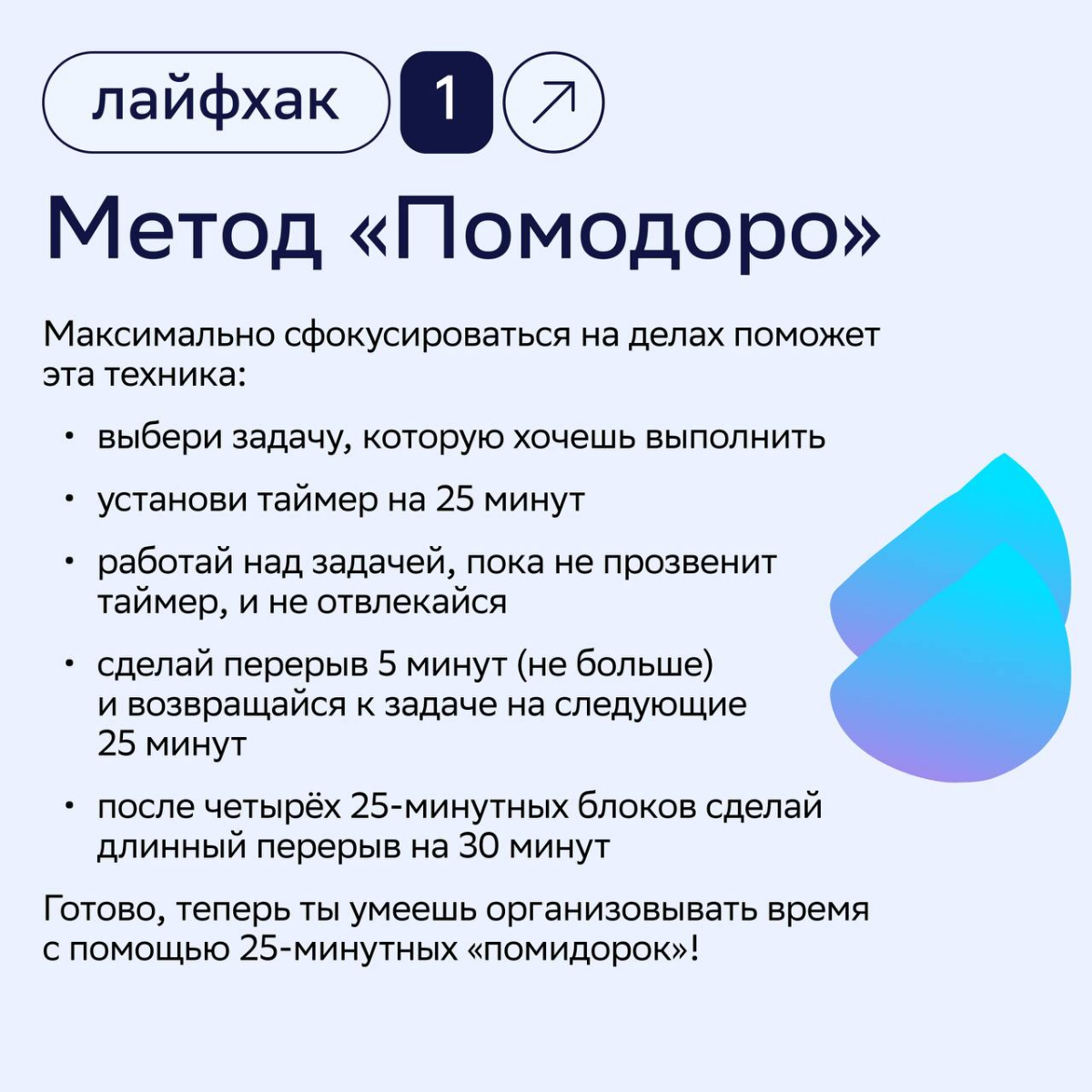 лайфхак 1

Метод «Помодоро»

Максимально сфокусироваться на делах поможет эта техника:

• выбери задачу, которую хочешь выполнить
• установи таймер на 25 минут
• работай над задачей, пока не прозвенит таймер, и не отвлекайся
• сделай перерыв 5 минут (не больше) и возвращайся к задаче на следующие 25 минут
• после четырёх 25-минутных блоков сделай длинный перерыв на 30 минут

Готово, теперь ты умеешь организовывать время с помощью 25-минутных «помидорок»!